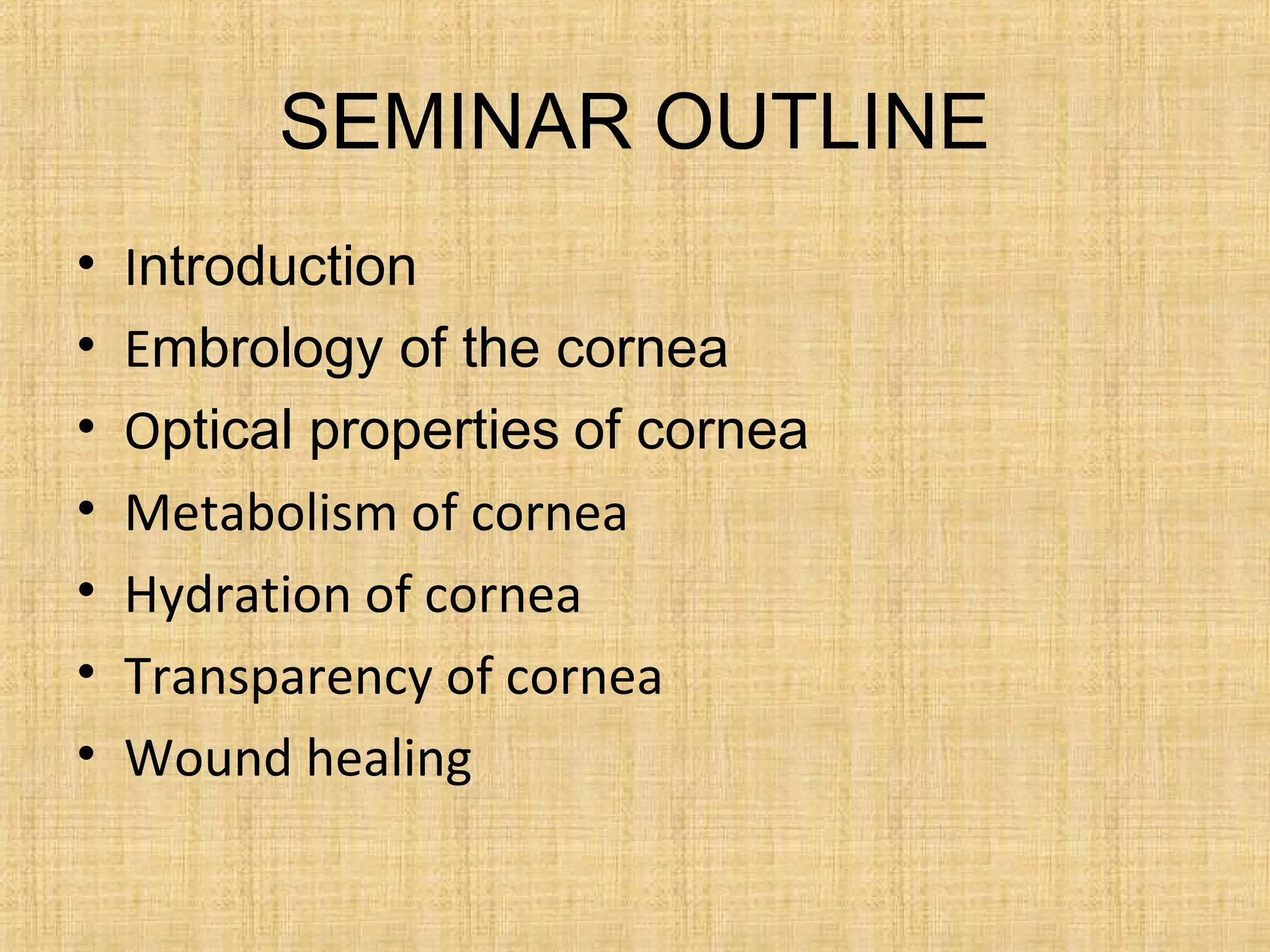 SEMINAR OUTLINE

• Introduction
• Embrology of the cornea
• Optical properties of cornea
• Metabolism of cornea
• Hydration of cornea
• Transparency of cornea
• Wound healing